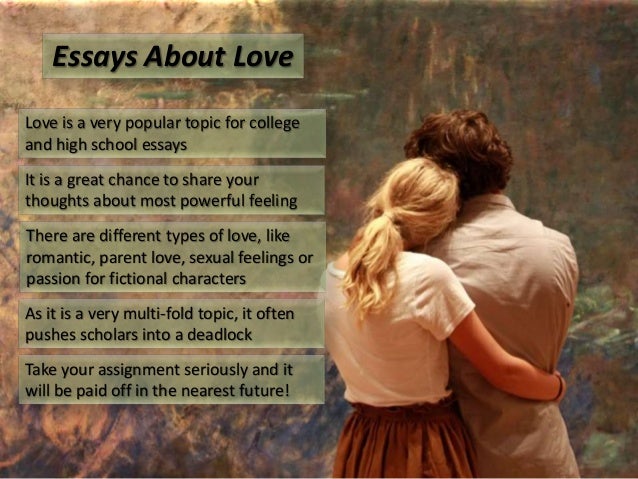 Essays About Love

Love is a very popular topic for college and high school essays

It is a great chance to share your thoughts about most powerful feeling

There are different types of love, like romantic, parent love, sexual feelings or passion for fictional characters

As it is a very multi-fold topic, it often pushes scholars into a deadlock

Take your assignment seriously and it will be paid off in the nearest future!